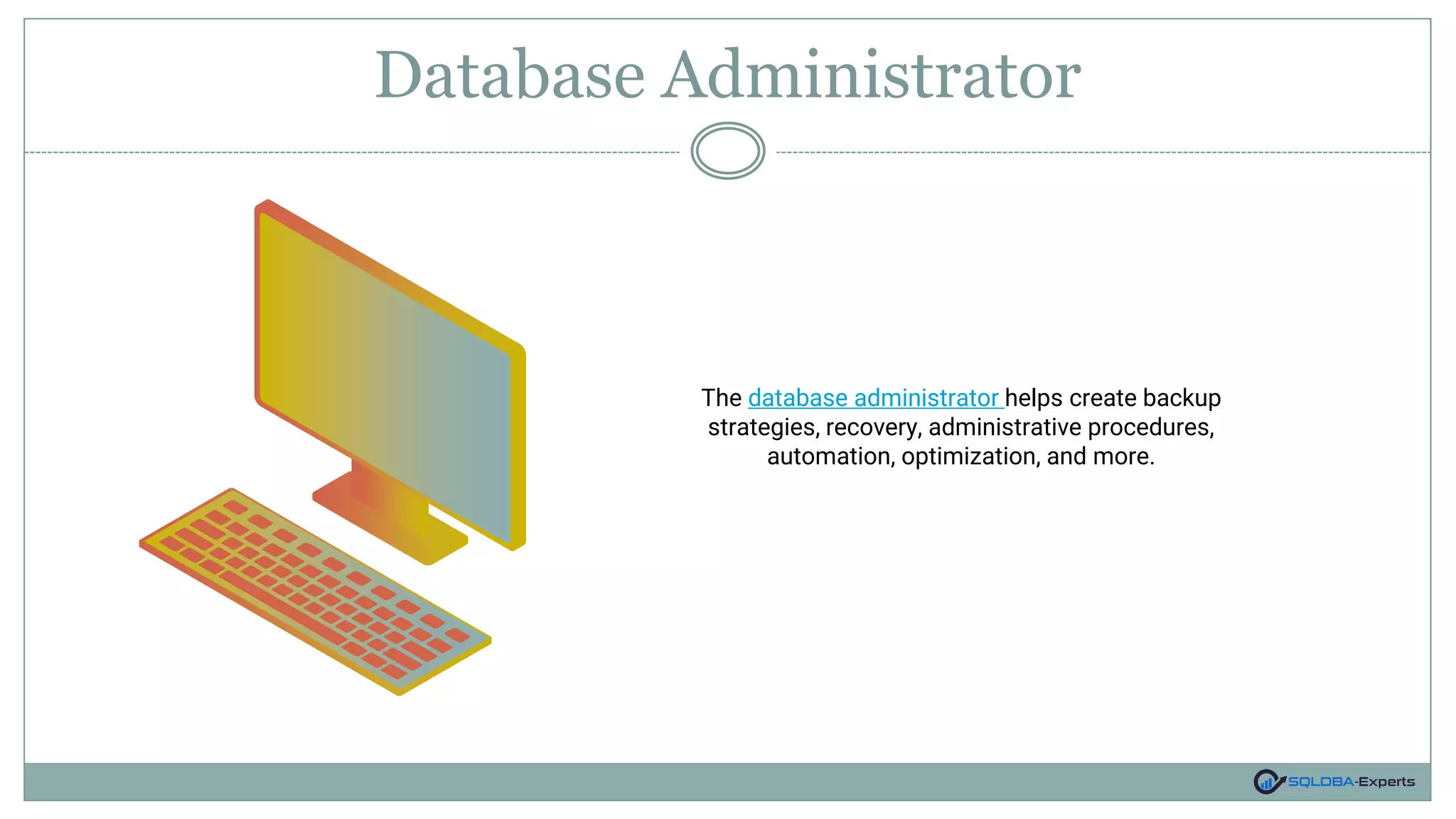 Database Administrator

The database administrator helps create backup strategies, recovery, administrative procedures, automation, optimization, and more.

SQLDBA-Experts